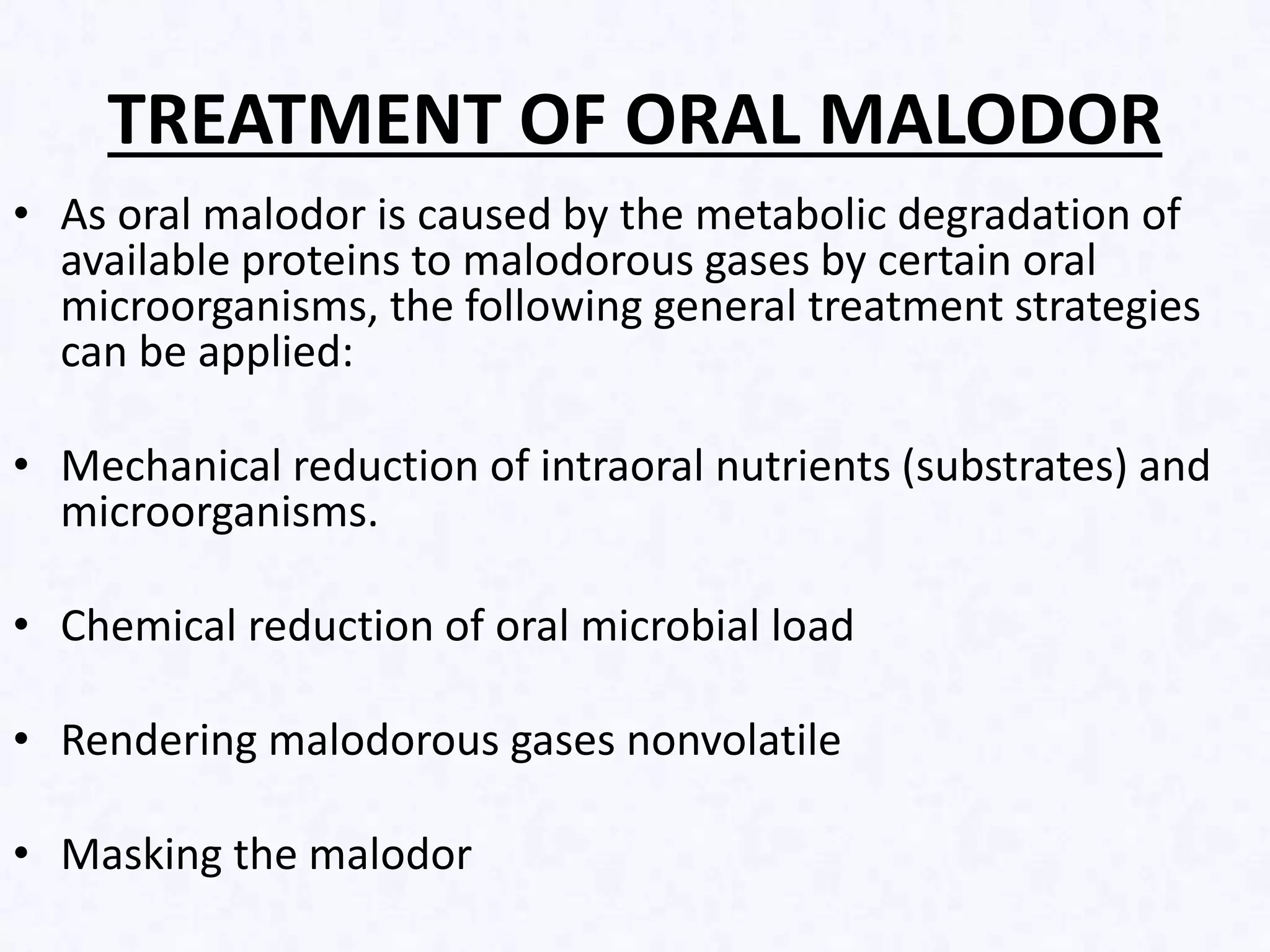 TREATMENT OF ORAL MALODOR

• As oral malodor is caused by the metabolic degradation of available proteins to malodorous gases by certain oral microorganisms, the following general treatment strategies can be applied:

• Mechanical reduction of intraoral nutrients (substrates) and microorganisms.

• Chemical reduction of oral microbial load

• Rendering malodorous gases nonvolatile

• Masking the malodor